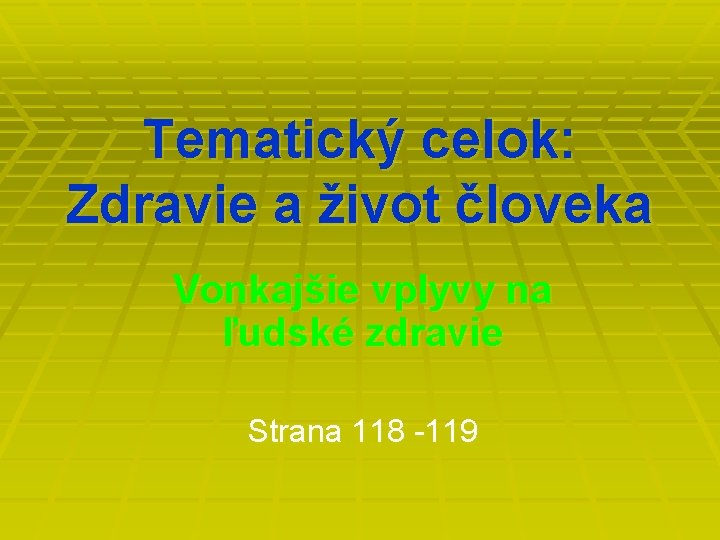 Tematický celok: Zdravie a život človeka

Vonkajšie vplyvy na ľudské zdravie

Strana 118 -119